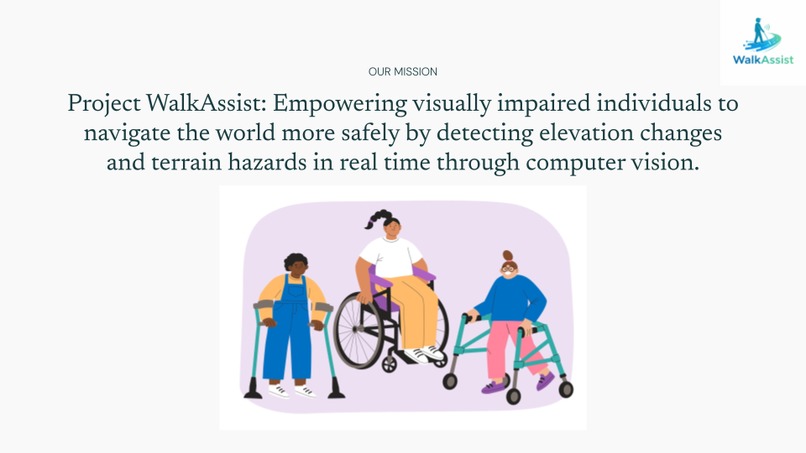 WalkAssist

OUR MISSION

Project WalkAssist: Empowering visually impaired individuals to navigate the world more safely by detecting elevation changes and terrain hazards in real time through computer vision.